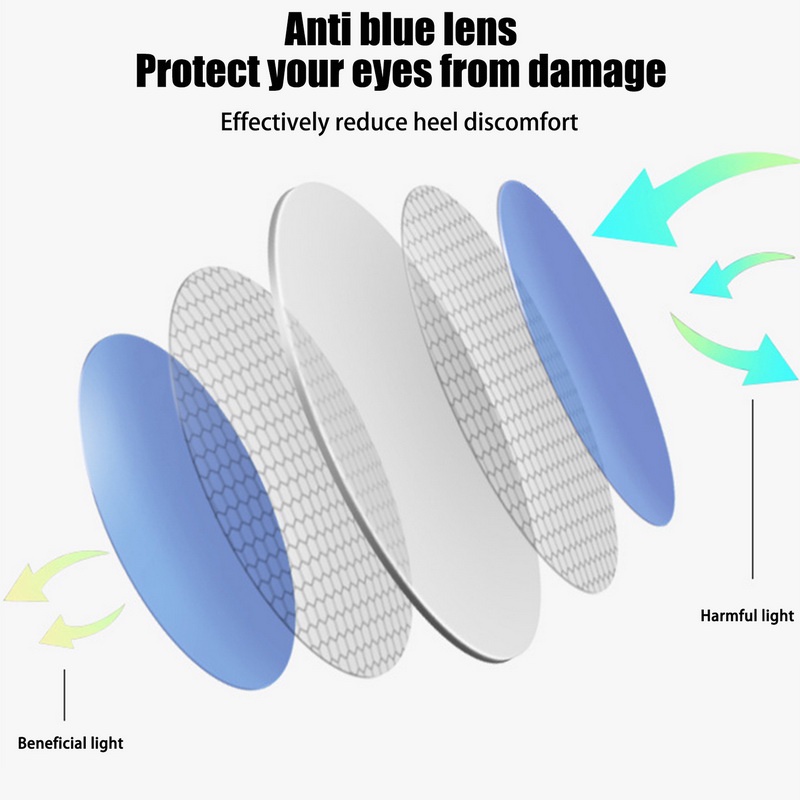 Anti blue lens
Protect your eyes from damage

Effectively reduce heel discomfort

Harmful light

Beneficial light